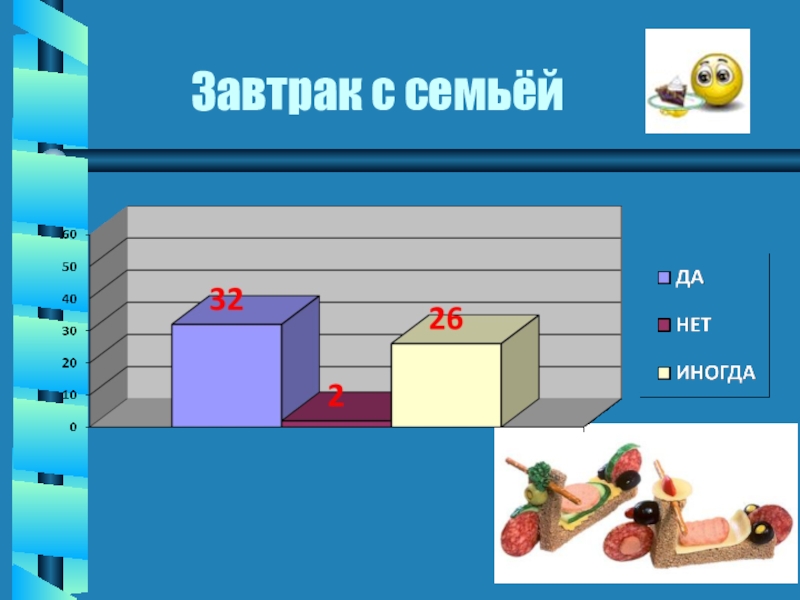 Завтрак с семьёй

60
50
40
30
20
10
0

32
2
26

ДА
НЕТ
ИНОГДА